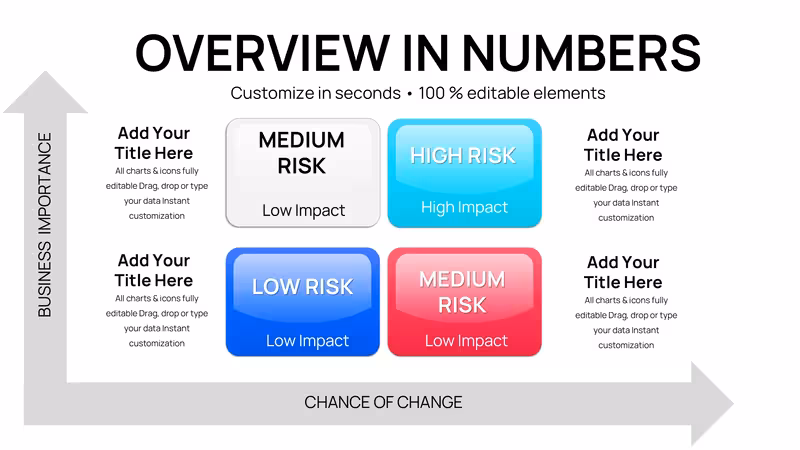 OVERVIEW IN NUMBERS

Customize in seconds • 100 % editable elements

BUSINESS IMPORTANCE

Add Your Title Here
All charts & icons fully editable Drag, drop or type your data Instant customization

MEDIUM RISK
Low Impact

HIGH RISK
High Impact

Add Your Title Here
All charts & icons fully editable Drag, drop or type your data Instant customization

Add Your Title Here
All charts & icons fully editable Drag, drop or type your data Instant customization

LOW RISK
Low Impact

MEDIUM RISK
Low Impact

Add Your Title Here
All charts & icons fully editable Drag, drop or type your data Instant customization

CHANCE OF CHANGE